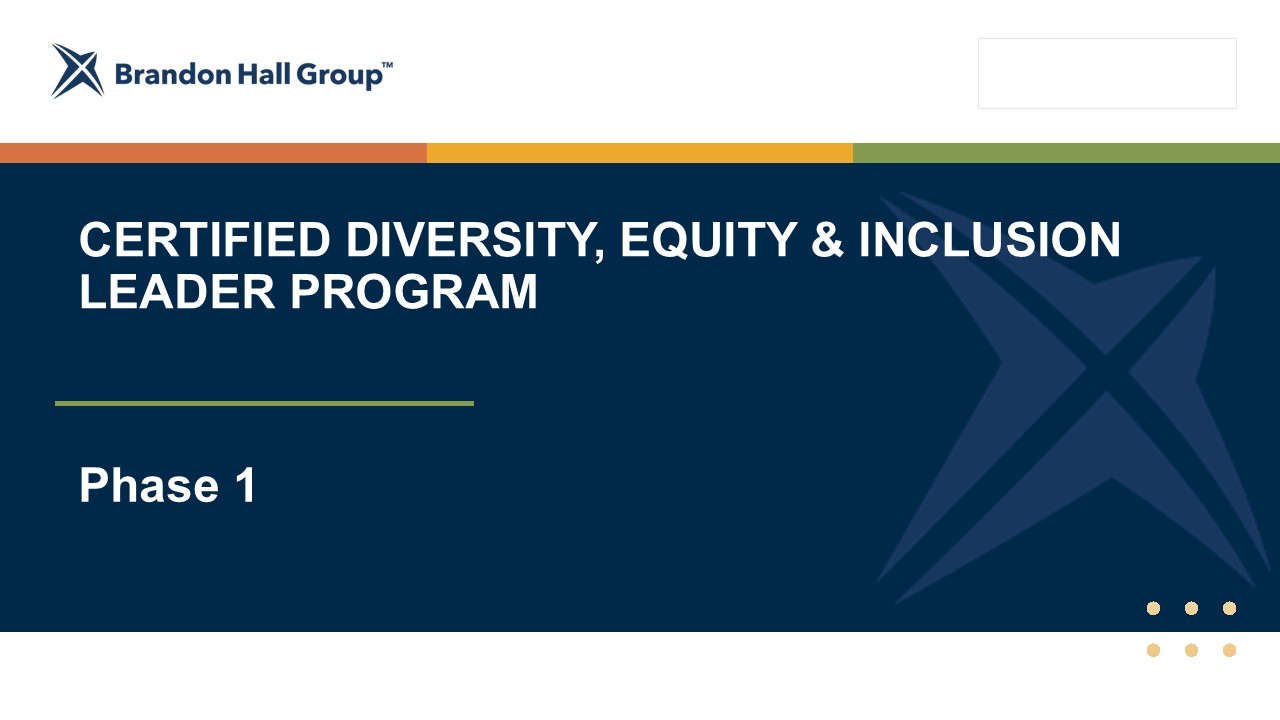 Brandon Hall Group™

CERTIFIED DIVERSITY, EQUITY & INCLUSION LEADER PROGRAM

Phase 1